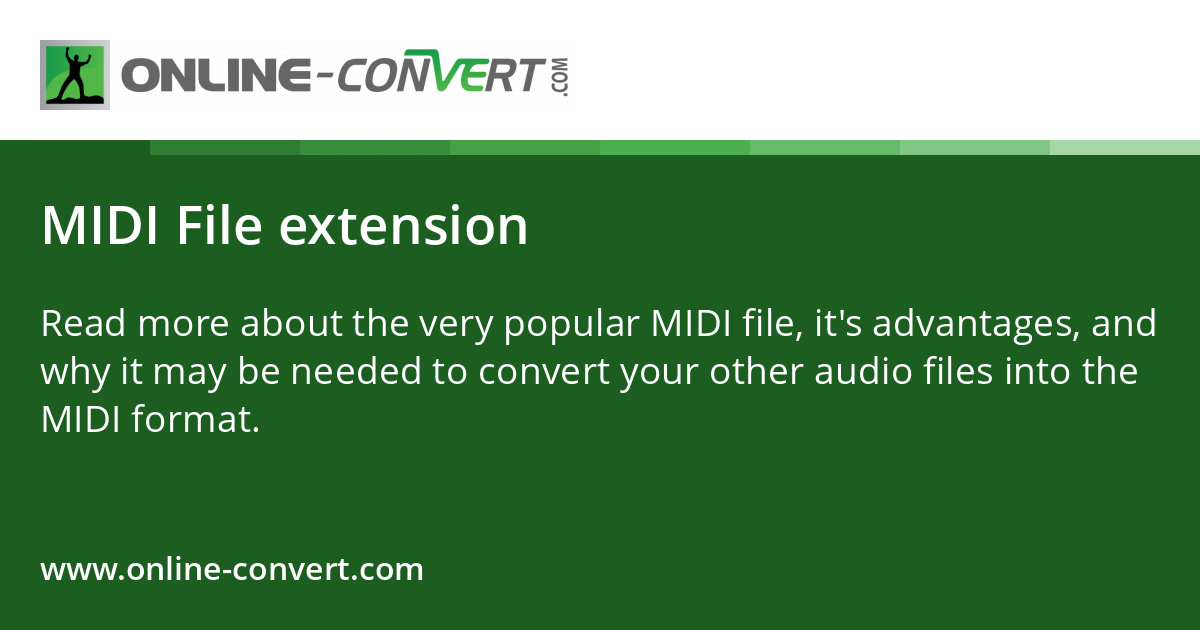 ONLINE-CONVERT.COM

MIDI File extension

Read more about the very popular MIDI file, it's advantages, and why it may be needed to convert your other audio files into the MIDI format.

www.online-convert.com